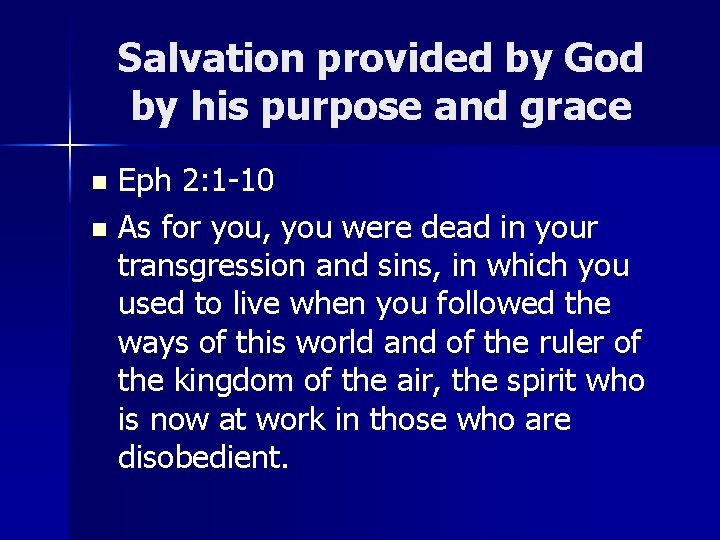 Salvation provided by God by his purpose and grace

- Eph 2:1-10
- As for you, you were dead in your transgression and sins, in which you used to live when you followed the ways of this world and of the ruler of the kingdom of the air, the spirit who is now at work in those who are disobedient.